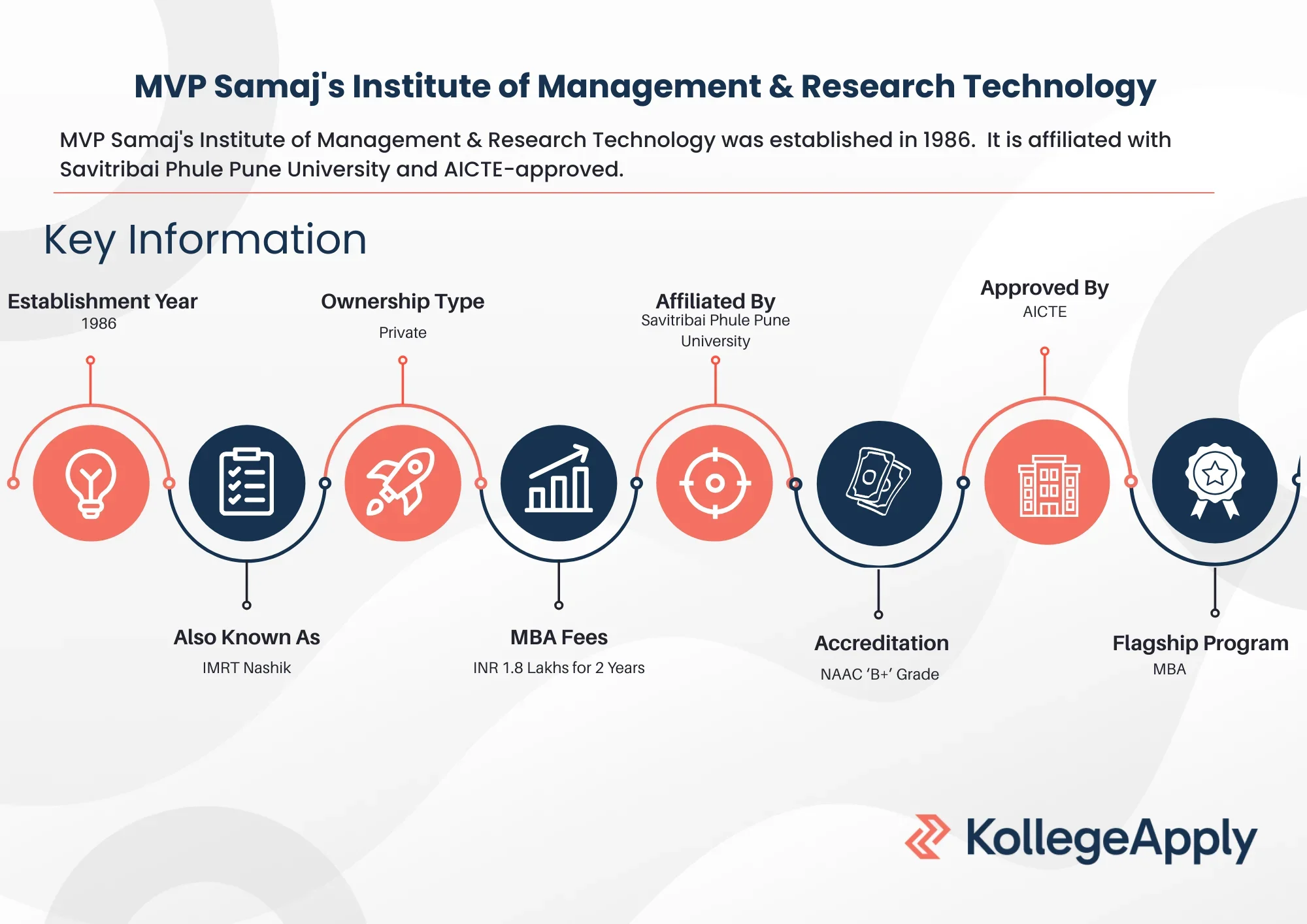 MVP Samaj's Institute of Management & Research Technology

MVP Samaj's Institute of Management & Research Technology was established in 1986. It is affiliated with Savitribai Phule Pune University and AICTE-approved.

Key Information

Establishment Year
1986

Ownership Type
Private

Affiliated By
Savitribai Phule Pune University

Approved By
AICTE

Also Known As
IMRT Nashik

MBA Fees
INR 1.8 Lakhs for 2 Years

Accreditation
NAAC 'B+' Grade

Flagship Program
MBA

KollegeApply